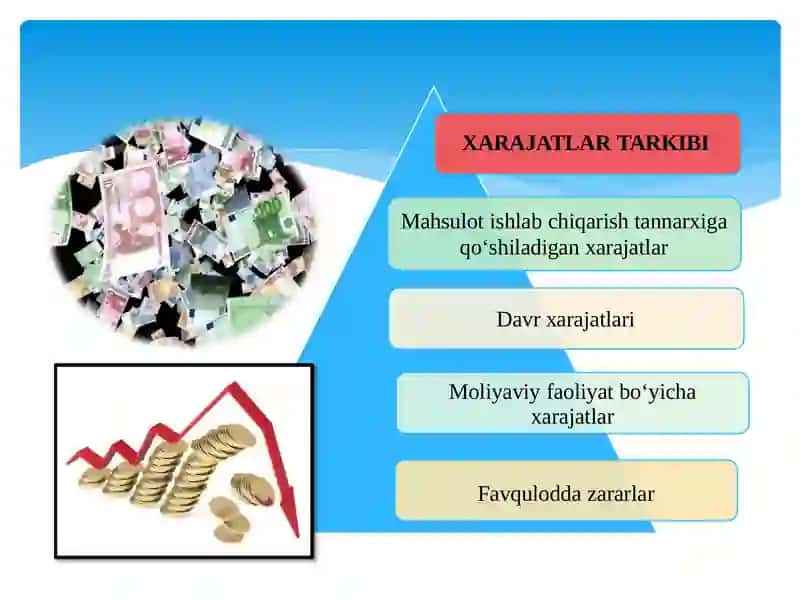 XARAJATLAR TARKIBI

Mahsulot ishlab chiqarish tannarxiga qo‘shiladigan xarajatlar

Davr xarajatlari

Moliyaviy faoliyat bo‘yicha xarajatlar

Favqulodda zararlar